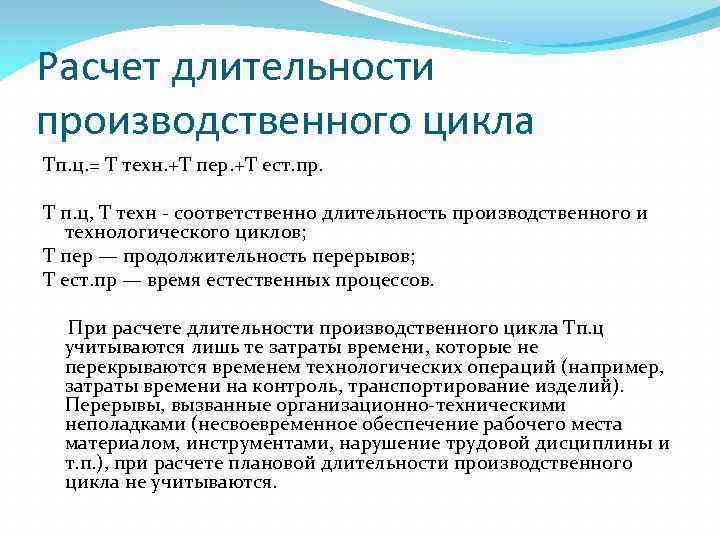 Расчет длительности производственного цикла

Тп.ц.= Т техн.+Т пер.+Т ест.пр.

Т п.ц, Т техн - соответственно длительность производственного и технологического циклов;

Т пер — продолжительность перерывов;

Т ест.пр — время естественных процессов.

При расчете длительности производственного цикла Тп.ц учитываются лишь те затраты времени, которые не перекрываются временем технологических операций (например, затраты времени на контроль, транспортирование изделий). Перерывы, вызванные организационно-техническими неполадками (несвоевременное обеспечение рабочего места материалом, инструментами, нарушение трудовой дисциплины и т.п.), при расчете плановой длительности производственного цикла не учитываются.